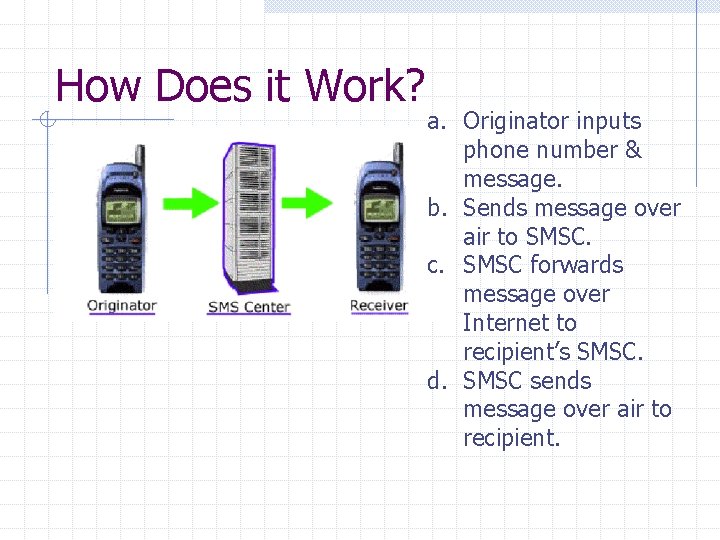 How Does it Work?

Originator

SMS Center

Receiver

a. Originator inputs phone number & message.
b. Sends message over air to SMSC.
c. SMSC forwards message over Internet to recipient's SMSC.
d. SMSC sends message over air to recipient.